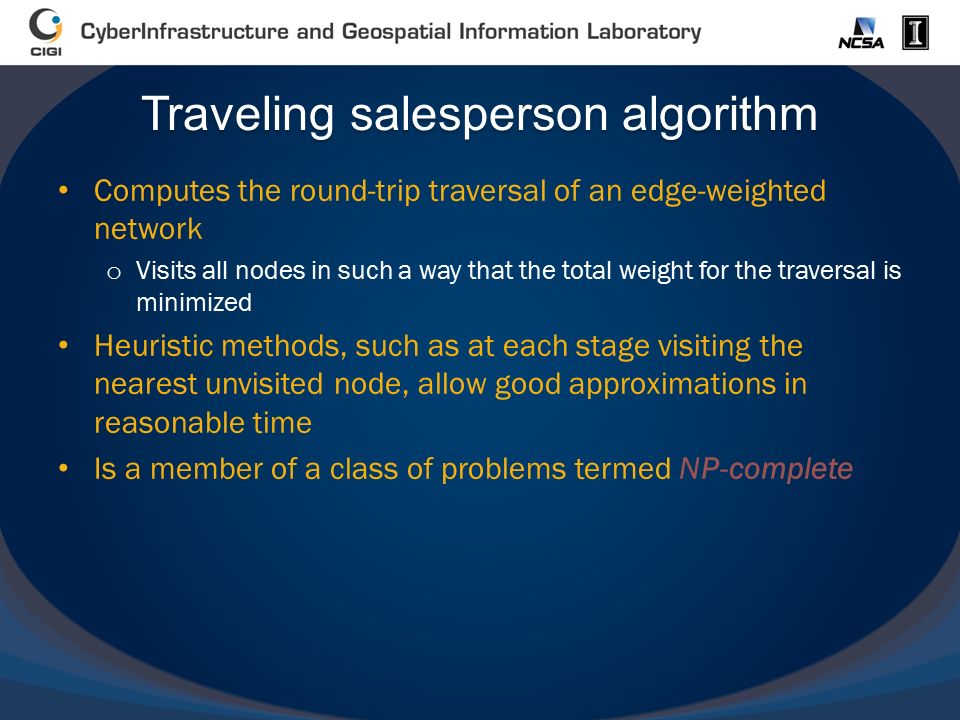 CIGI CyberInfrastructure and Geospatial Information Laboratory NCSA I

Traveling salesperson algorithm

• Computes the round-trip traversal of an edge-weighted network
  o Visits all nodes in such a way that the total weight for the traversal is minimized
• Heuristic methods, such as at each stage visiting the nearest unvisited node, allow good approximations in reasonable time
• Is a member of a class of problems termed NP-complete